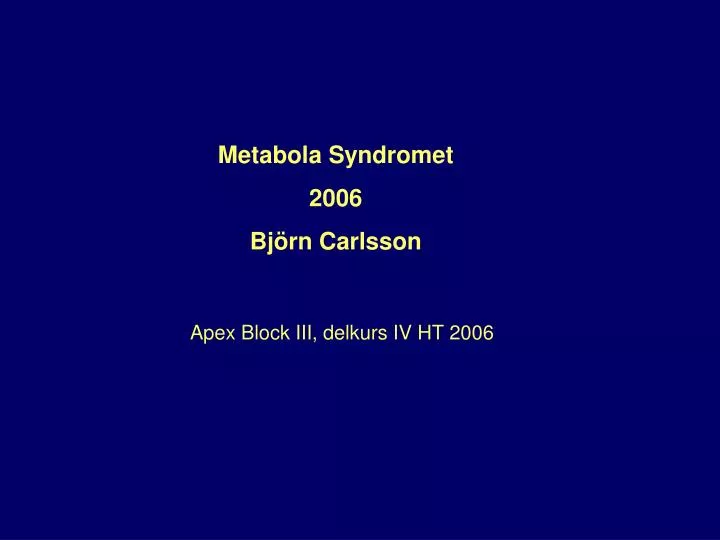 Metabola Syndromet

2006

Björn Carlsson

Apex Block III, delkurs IV HT 2006